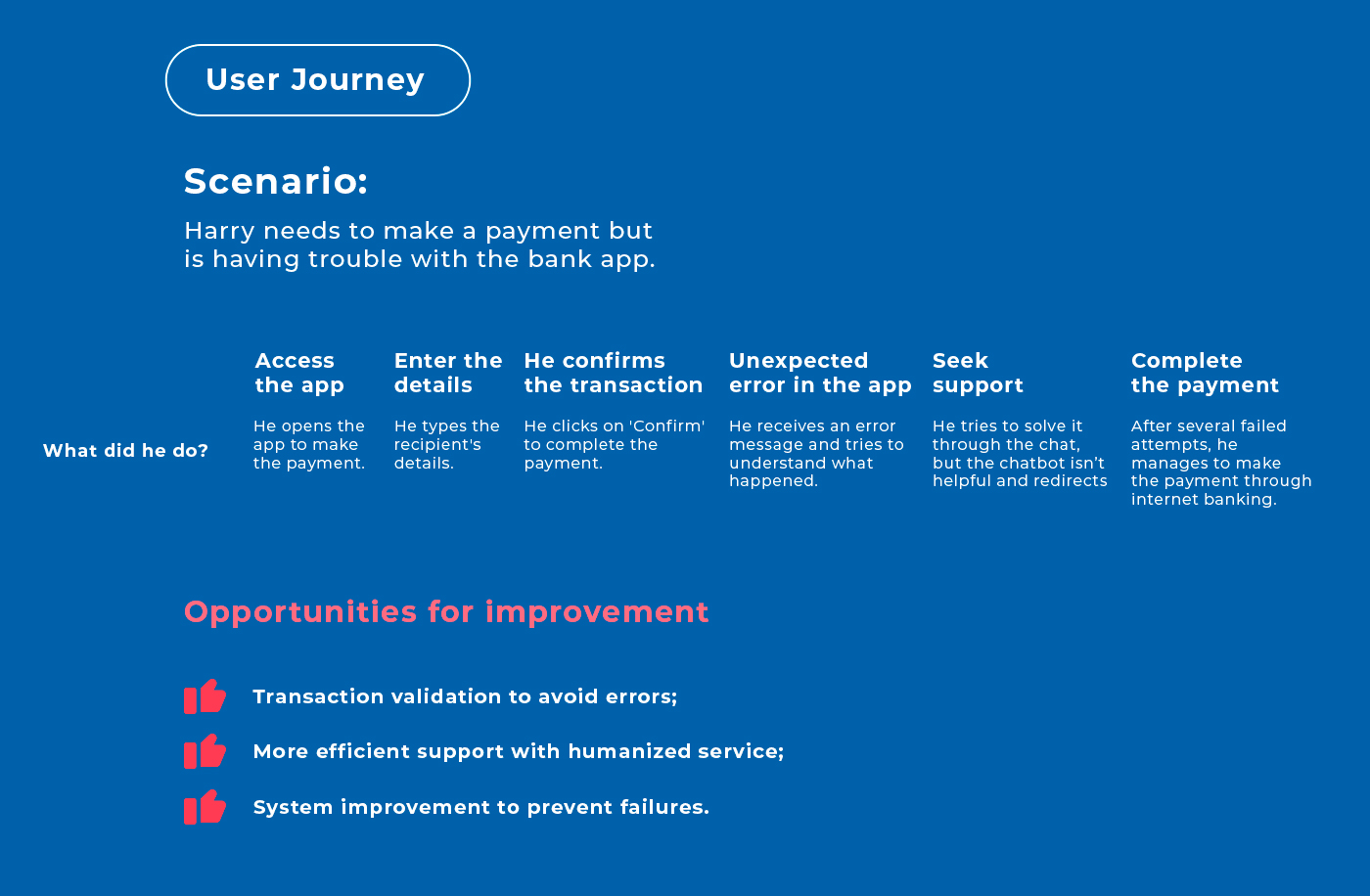 User Journey

Scenario:

Harry needs to make a payment but is having trouble with the bank app.

| | Access the app | Enter the details | He confirms the transaction | Unexpected error in the app | Seek support | Complete the payment |
|---|---|---|---|---|---|---|
| What did he do? | He opens the app to make the payment. | He types the recipient's details. | He clicks on 'Confirm' to complete the payment. | He receives an error message and tries to understand what happened. | He tries to solve it through the chat, but the chatbot isn't helpful and redirects | After several failed attempts, he manages to make the payment through internet banking. |

Opportunities for improvement

Transaction validation to avoid errors;

More efficient support with humanized service;

System improvement to prevent failures.